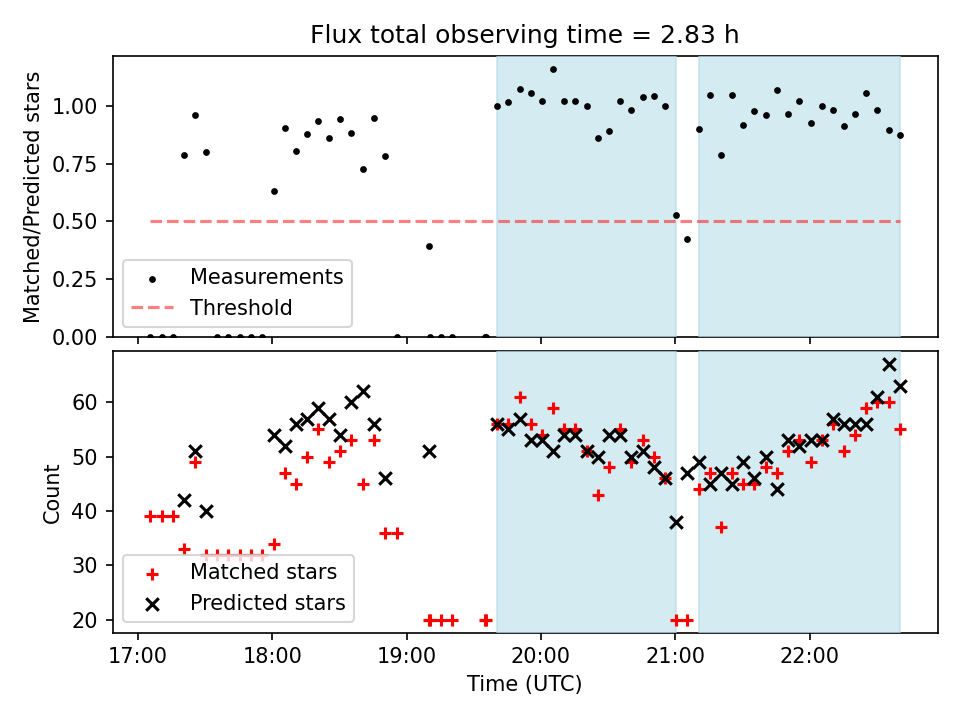 Flux total observing time = 2.83 h

Matched/Predicted stars

1.00
0.75
0.50
0.25
0.00

Measurements
Threshold

Count

60
50
40
30
20

Matched stars
Predicted stars

17:00
18:00
19:00
20:00
21:00
22:00

Time (UTC)